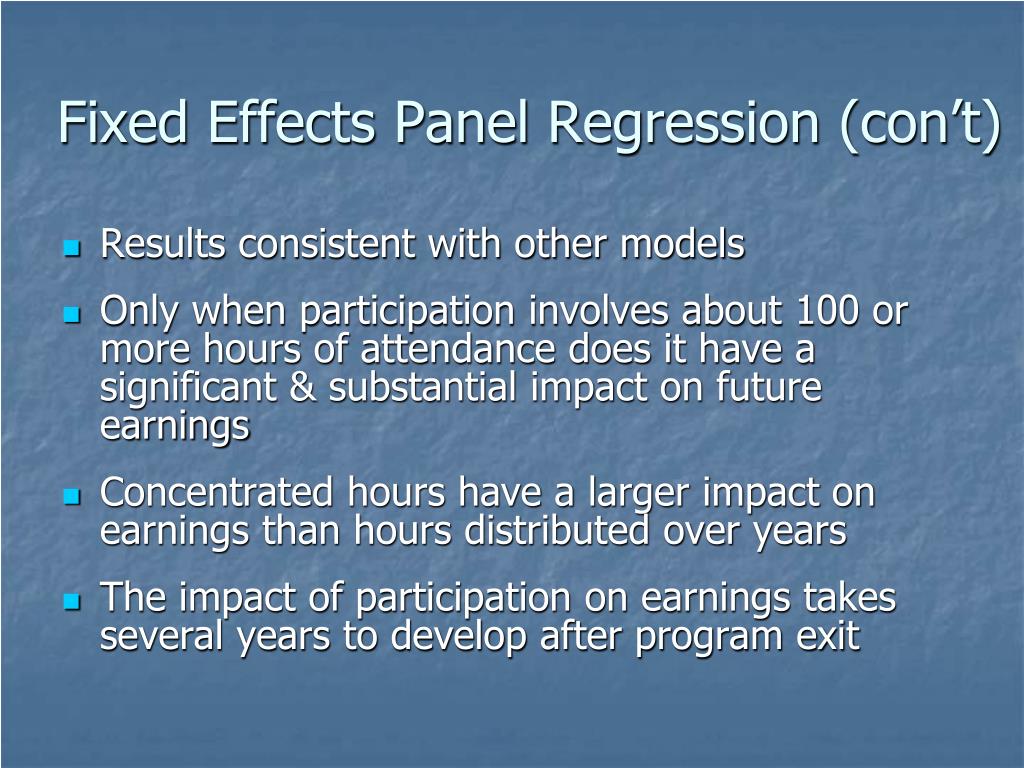 Fixed Effects Panel Regression (con’t)

Results consistent with other models

Only when participation involves about 100 or more hours of attendance does it have a significant & substantial impact on future earnings

Concentrated hours have a larger impact on earnings than hours distributed over years

The impact of participation on earnings takes several years to develop after program exit